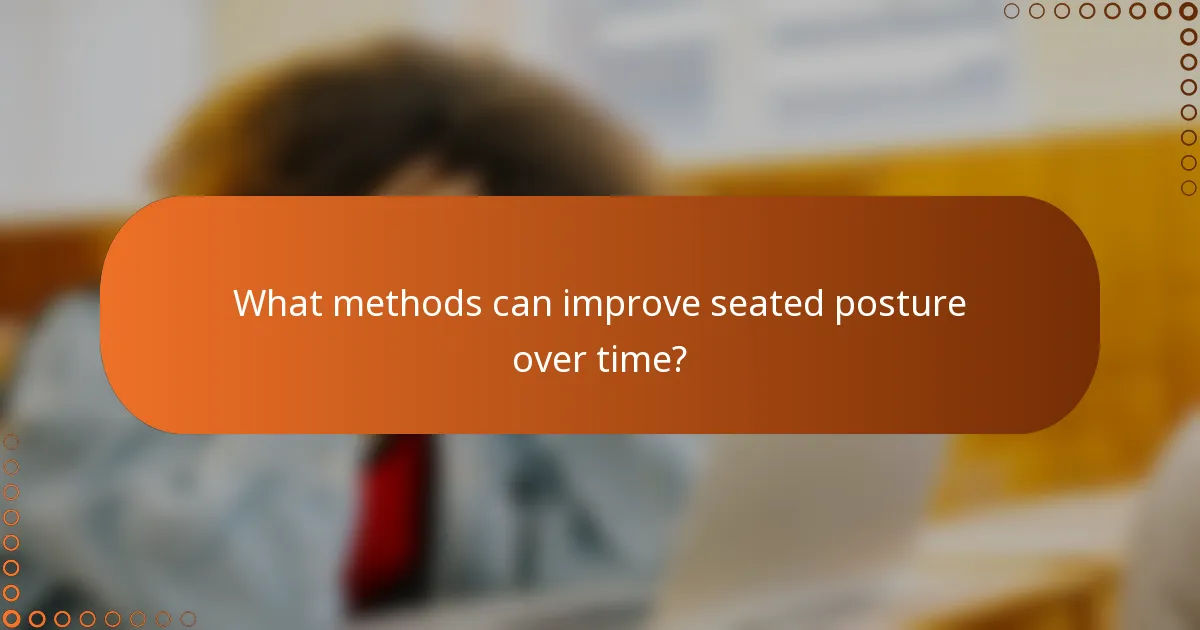 What methods can improve seated posture over time?